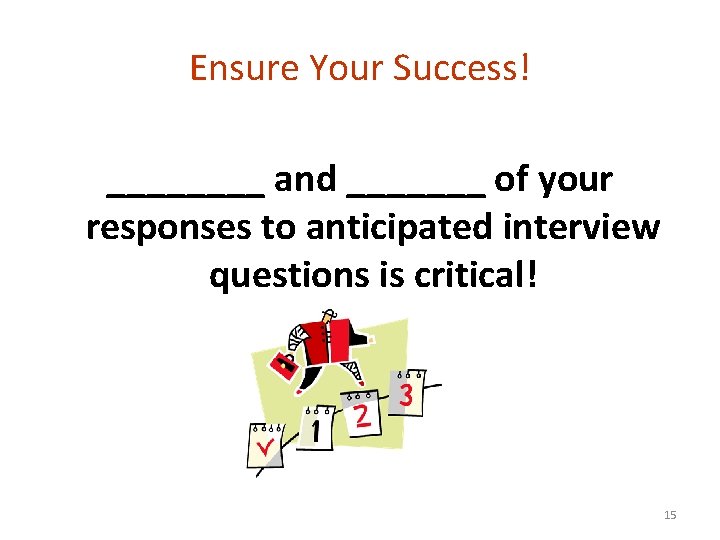 Ensure Your Success!

________ and _______ of your responses to anticipated interview questions is critical!

1

2

3

15